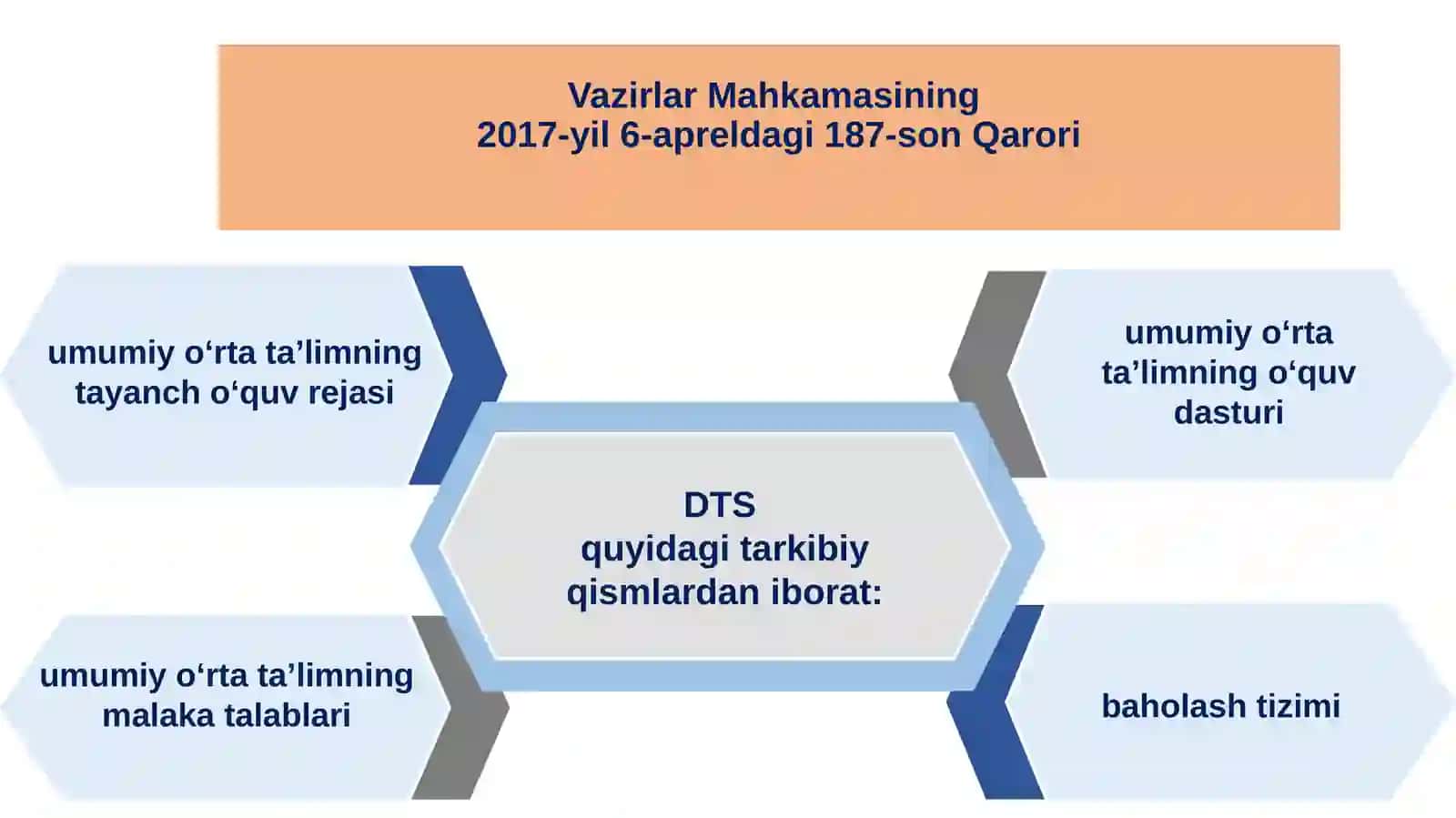 Vazirlar Mahkamasining
2017-yil 6-apreldagi 187-son Qarori

umumiy o‘rta ta’limning tayanch o‘quv rejasi

umumiy o‘rta ta’limning o‘quv dasturi

DTS
quyidagi tarkibiy qismlardan iborat:

umumiy o‘rta ta’limning malaka talablari

baholash tizimi